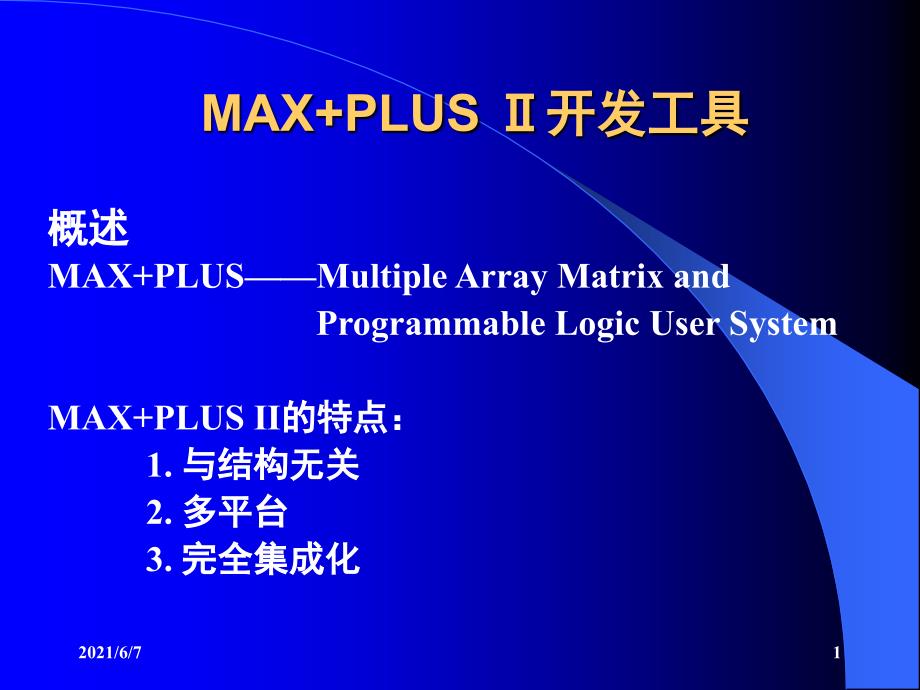 MAX+PLUS Ⅱ开发工具

概述
MAX+PLUS——Multiple Array Matrix and Programmable Logic User System

MAX+PLUS II的特点：
1. 与结构无关
2. 多平台
3. 完全集成化

2021/6/7

1